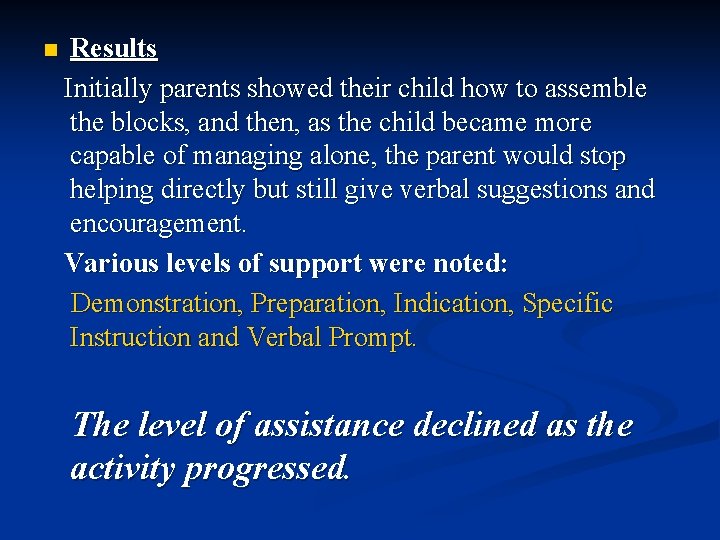 Results

Initially parents showed their child how to assemble the blocks, and then, as the child became more capable of managing alone, the parent would stop helping directly but still give verbal suggestions and encouragement.

Various levels of support were noted:

Demonstration, Preparation, Indication, Specific Instruction and Verbal Prompt.

The level of assistance declined as the activity progressed.